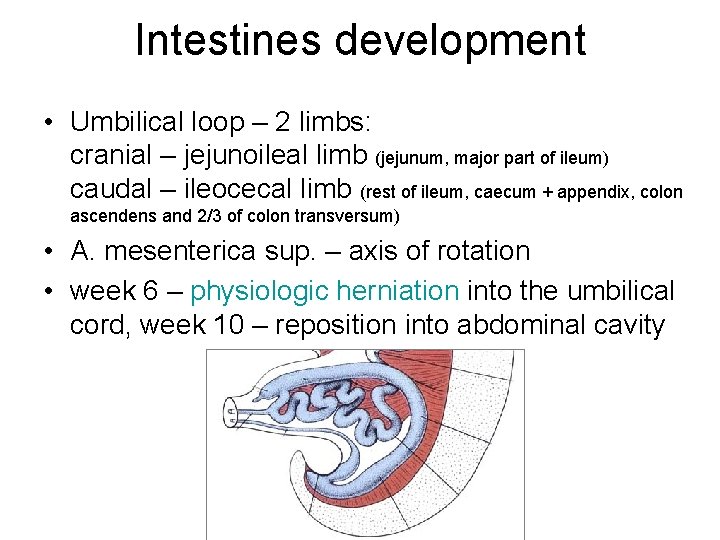 Intestines development

• Umbilical loop – 2 limbs:
cranial – jejunoileal limb (jejunum, major part of ileum)
caudal – ileocecal limb (rest of ileum, caecum + appendix, colon ascendens and 2/3 of colon transversum)

• A. mesenterica sup. – axis of rotation

• week 6 – physiologic herniation into the umbilical cord, week 10 – reposition into abdominal cavity